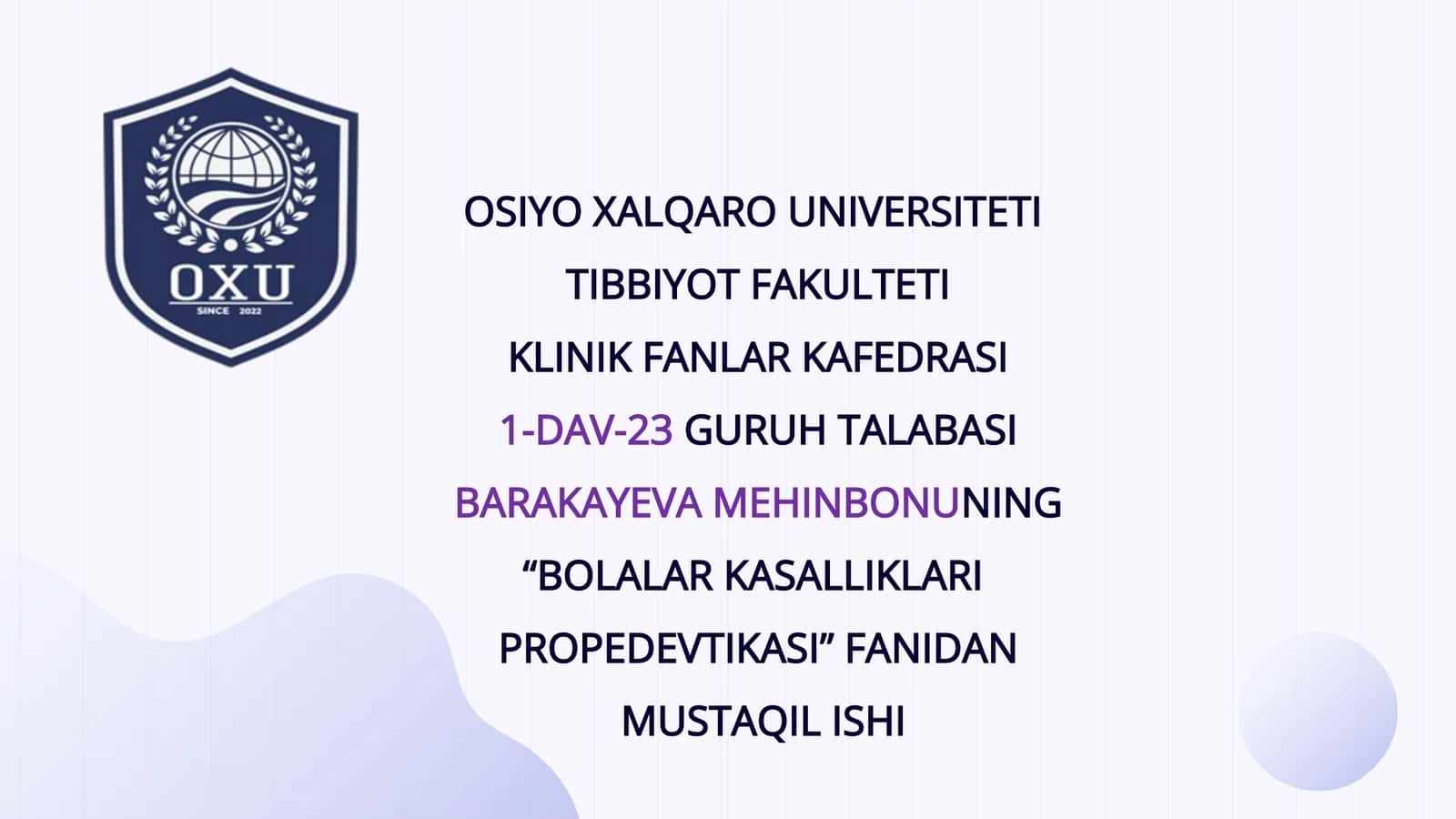 OXU
SINCE 2022

OSIYO XALQARO UNIVERSITETI
TIBBIYOT FAKULTETI
KLINIK FANLAR KAFEDRASI
1-DAV-23 GURUH TALABASI
BARAKAYEVA MEHINBONUNING
"BOLALAR KASALLIKLARI PROPEDEVTIKASI" FANIDAN
MUSTAQIL ISHI